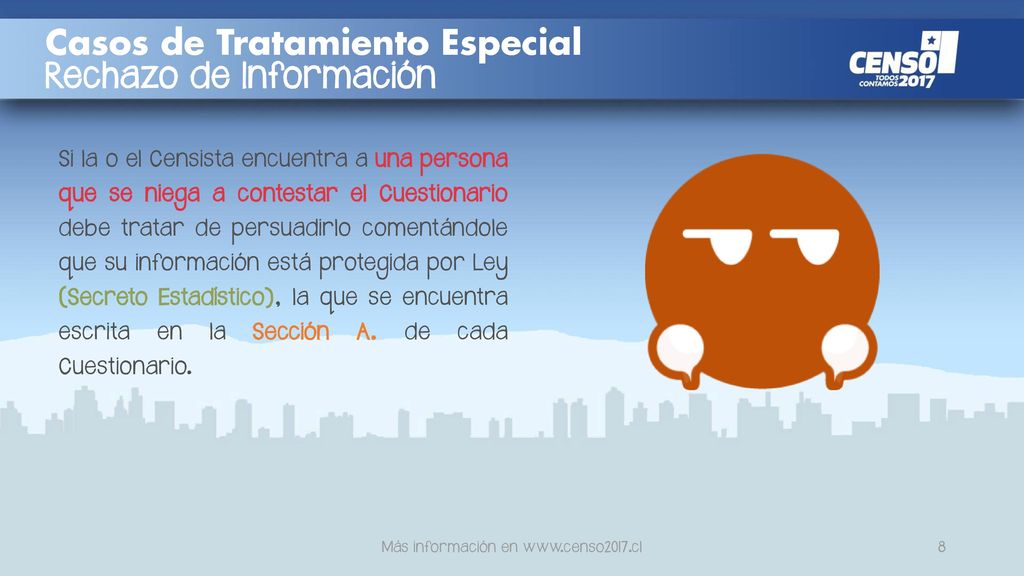 Casos de Tratamiento Especial
Rechazo de Información

CENSO TODOS CONTAMOS 2017

Si la o el Censista encuentra a una persona que se niega a contestar el Cuestionario debe tratar de persuadirlo comentándole que su información está protegida por Ley (Secreto Estadístico), la que se encuentra escrita en la Sección A. de cada Cuestionario.

Más información en www.censo2017.cl

8